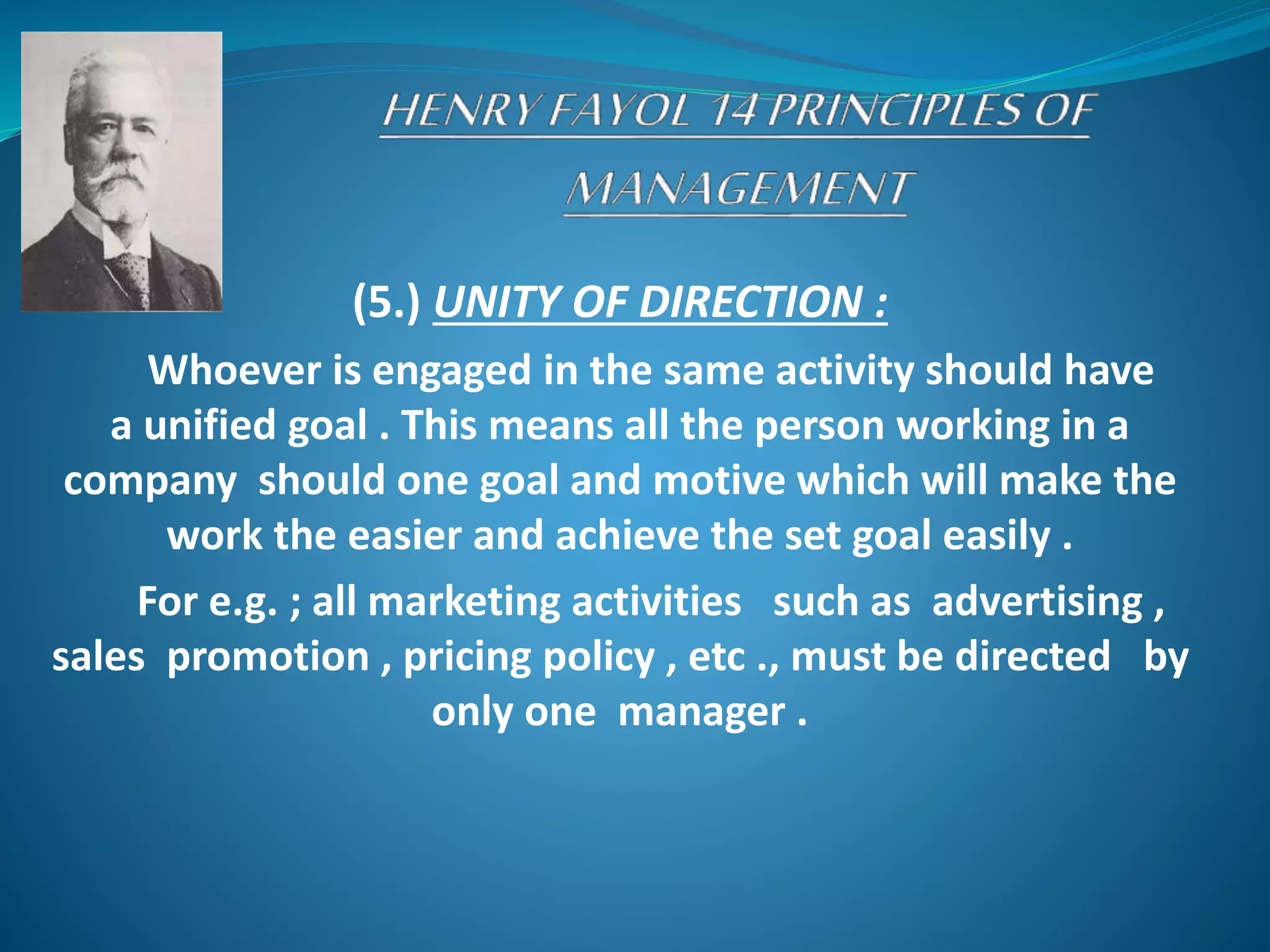 HENRY FAYOL 14 PRINCIPLES OF MANAGEMENT

(5.) UNITY OF DIRECTION :

Whoever is engaged in the same activity should have a unified goal . This means all the person working in a company should one goal and motive which will make the work the easier and achieve the set goal easily .

For e.g. ; all marketing activities such as advertising , sales promotion , pricing policy , etc ., must be directed by only one manager .